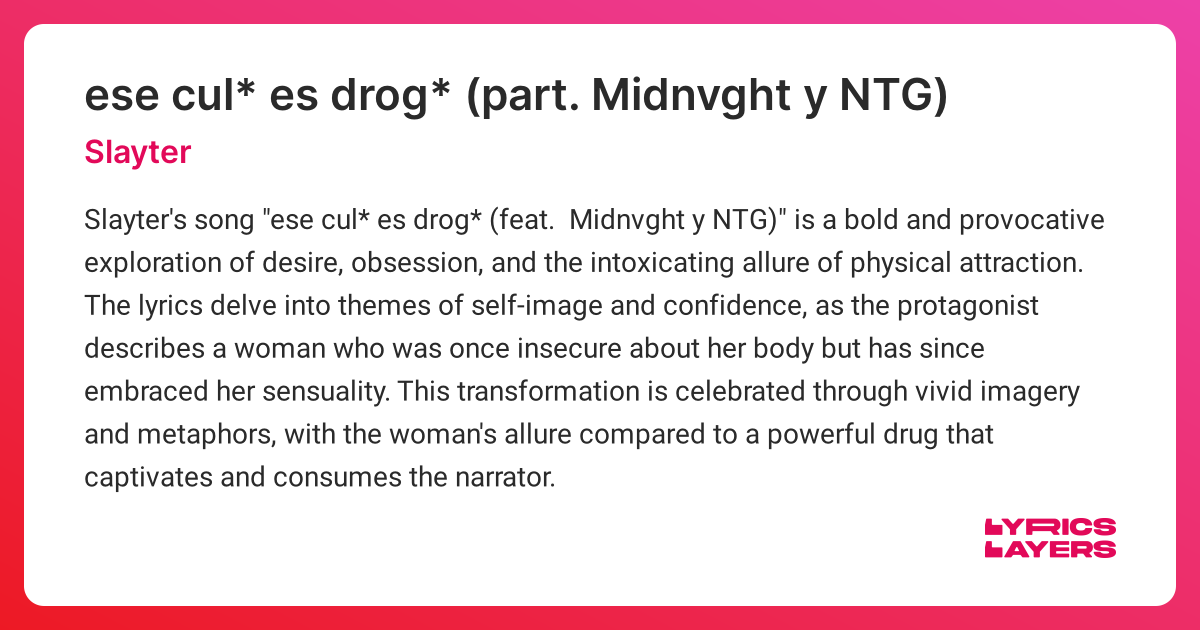 ese cul* es drog* (part. Midnvght y NTG)

Slayter

Slayter's song "ese cul* es drog* (feat.  Midnvght y NTG)" is a bold and provocative exploration of desire, obsession, and the intoxicating allure of physical attraction. The lyrics delve into themes of self-image and confidence, as the protagonist describes a woman who was once insecure about her body but has since embraced her sensuality. This transformation is celebrated through vivid imagery and metaphors, with the woman's allure compared to a powerful drug that captivates and consumes the narrator.

LYRICS LAYERS